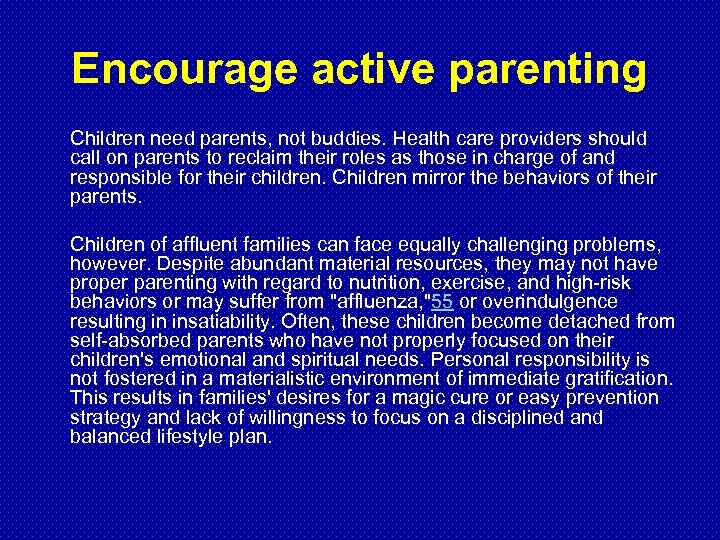 Encourage active parenting

Children need parents, not buddies. Health care providers should call on parents to reclaim their roles as those in charge of and responsible for their children. Children mirror the behaviors of their parents.

Children of affluent families can face equally challenging problems, however. Despite abundant material resources, they may not have proper parenting with regard to nutrition, exercise, and high-risk behaviors or may suffer from "affluenza,"55 or overindulgence resulting in insatiability. Often, these children become detached from self-absorbed parents who have not properly focused on their children's emotional and spiritual needs. Personal responsibility is not fostered in a materialistic environment of immediate gratification. This results in families' desires for a magic cure or easy prevention strategy and lack of willingness to focus on a disciplined and balanced lifestyle plan.